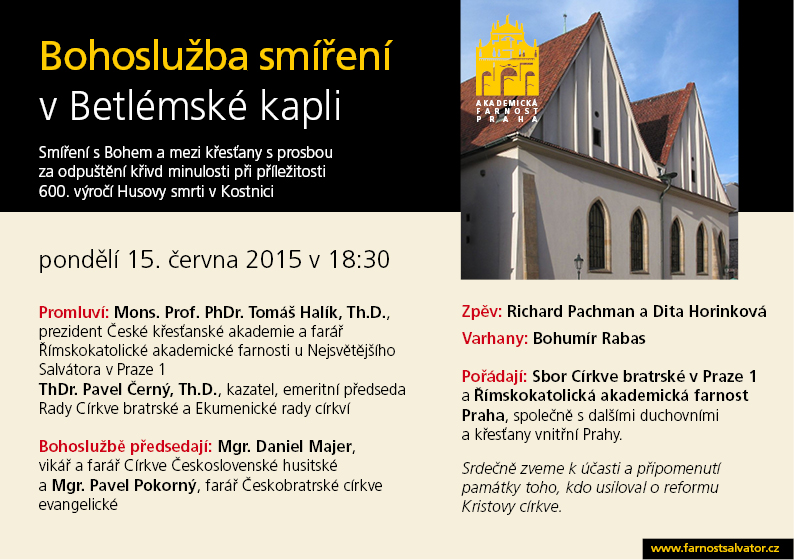 Bohoslužba smíření
v Betlémské kapli

Smíření s Bohem a mezi křesťany s prosbou za odpuštění křivd minulosti při příležitosti 600. výročí Husovy smrti v Kostnici

AKADEMICKÁ FARNOST PRAHA

pondělí 15. června 2015 v 18:30

Promluví: Mons. Prof. PhDr. Tomáš Halík, Th.D., prezident České křesťanské akademie a farář Římskokatolické akademické farnosti u Nejsvětějšího Salvátora v Praze 1
ThDr. Pavel Černý, Th.D., kazatel, emeritní předseda Rady Církve bratrské a Ekumenické rady církví

Bohoslužbě předsedají: Mgr. Daniel Majer, vikář a farář Církve Československé husitské a Mgr. Pavel Pokorný, farář Českobratrské církve evangelické

Zpěv: Richard Pachman a Dita Horinková

Varhany: Bohumír Rabas

Pořádají: Sbor Církve bratrské v Praze 1 a Římskokatolická akademická farnost Praha, společně s dalšími duchovními a křesťany vnitřní Prahy.

Srdečně zveme k účasti a připomenutí památky toho, kdo usiloval o reformu Kristovy církve.

www.farnostsalvator.cz